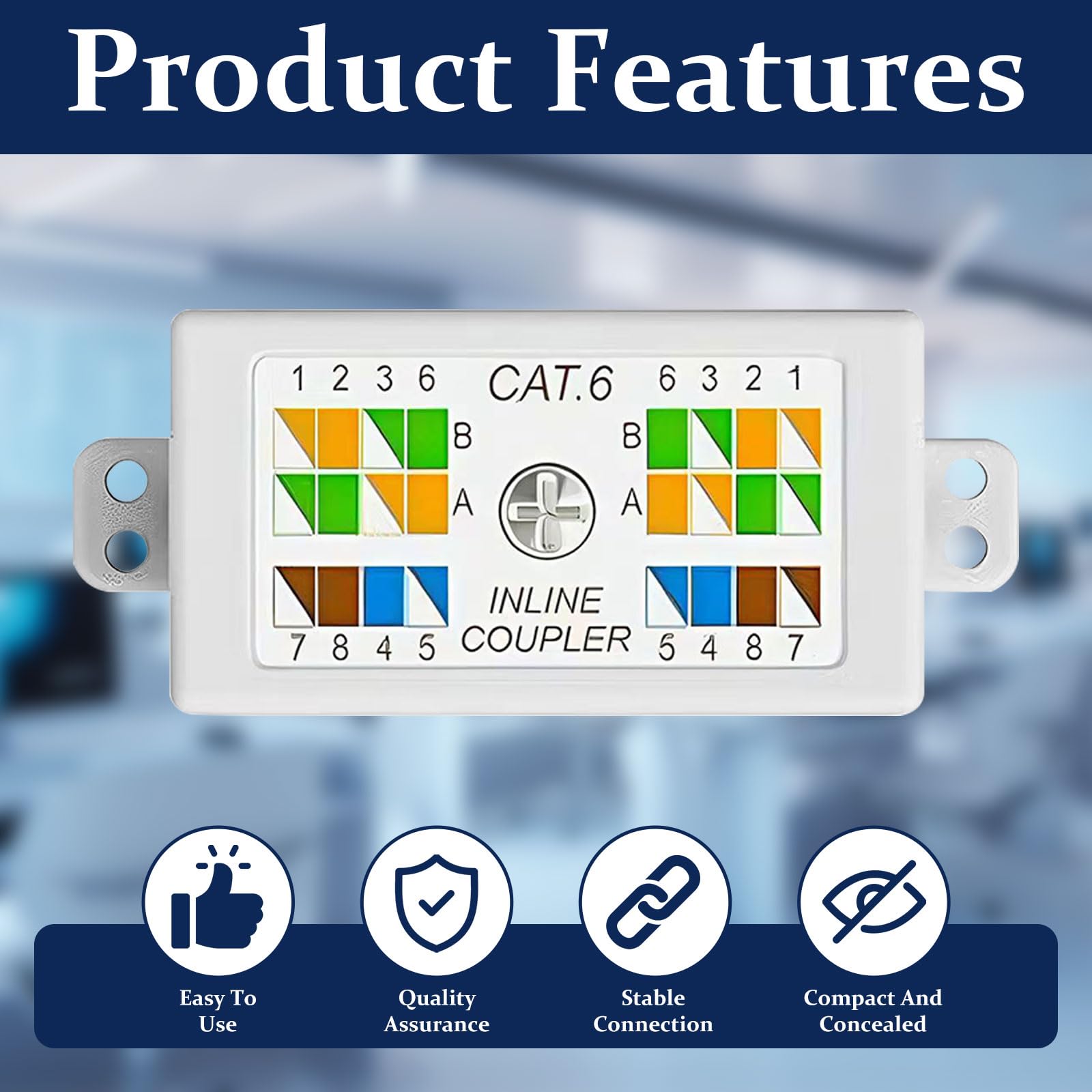 Product Features

1 2 3 6 CAT.6 6 3 2 1

B B

A A

INLINE COUPLER

7 8 4 5 5 4 8 7

Easy To Use

Quality Assurance

Stable Connection

Compact And Concealed